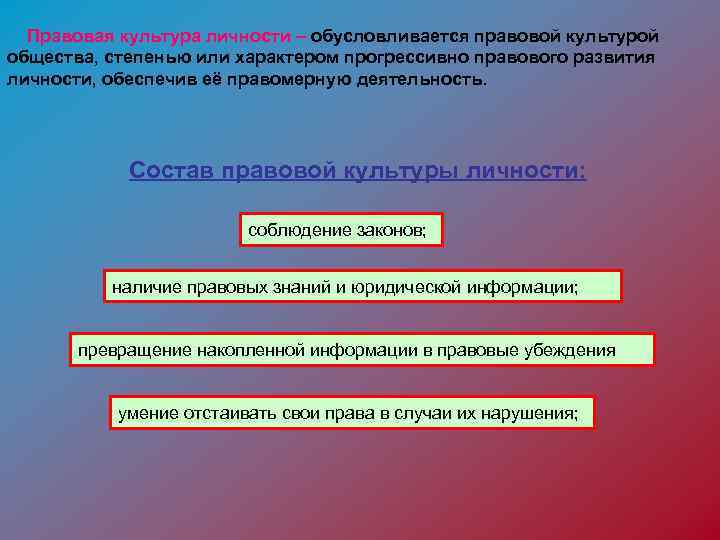 Правовая культура личности – обусловливается правовой культурой общества, степенью или характером прогрессивно правового развития личности, обеспечив её правомерную деятельность.

Состав правовой культуры личности:

соблюдение законов;

наличие правовых знаний и юридической информации;

превращение накопленной информации в правовые убеждения

умение отстаивать свои права в случаи их нарушения;